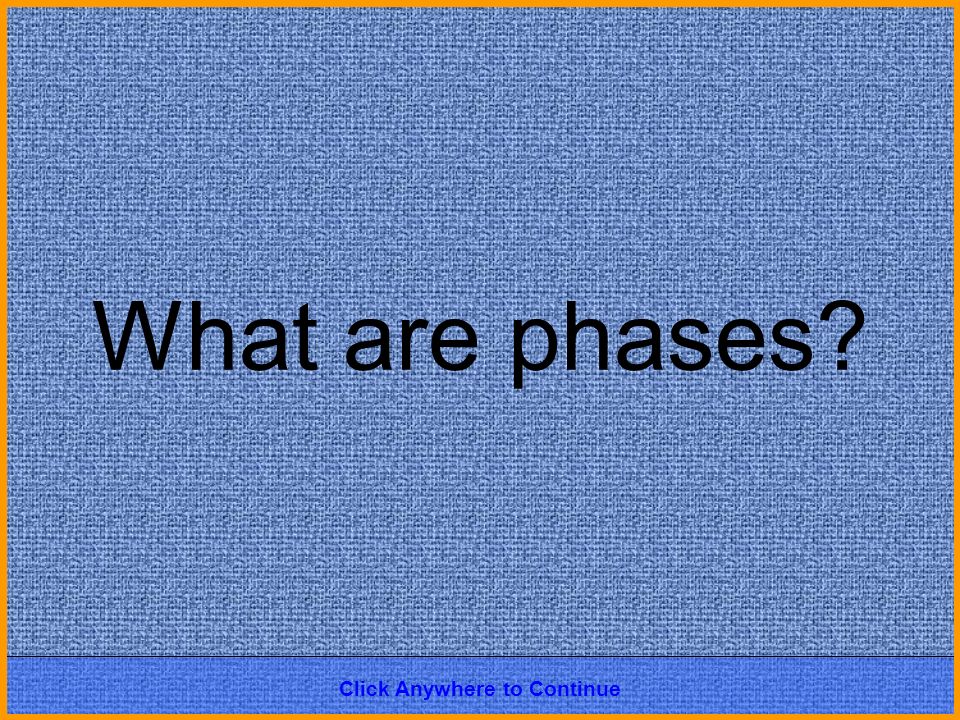 What are phases?

Click Anywhere to Continue